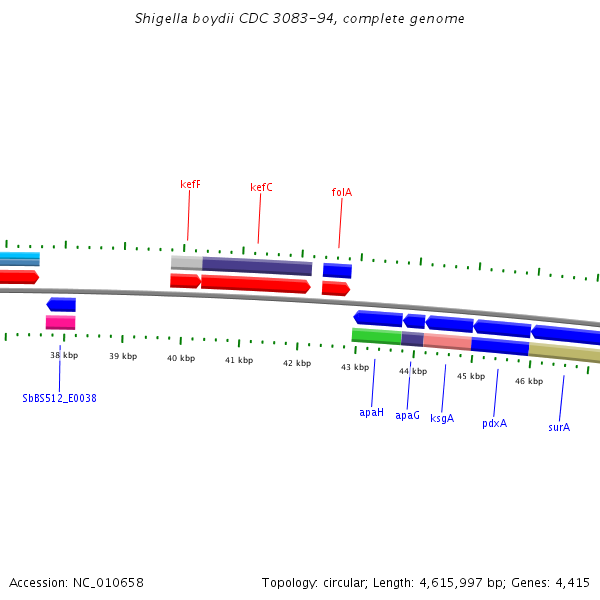 Shigella boydii CDC 3083-94, complete genome

kefF

kefC

folA

38 kbp

39 kbp

40 kbp

41 kbp

42 kbp

43 kbp

44 kbp

45 kbp

46 kbp

SbBS512_E0038

apaH

apaG

ksgA

pdxA

surA

Accession: NC_010658

Topology: circular; Length: 4,615,997 bp; Genes: 4,415